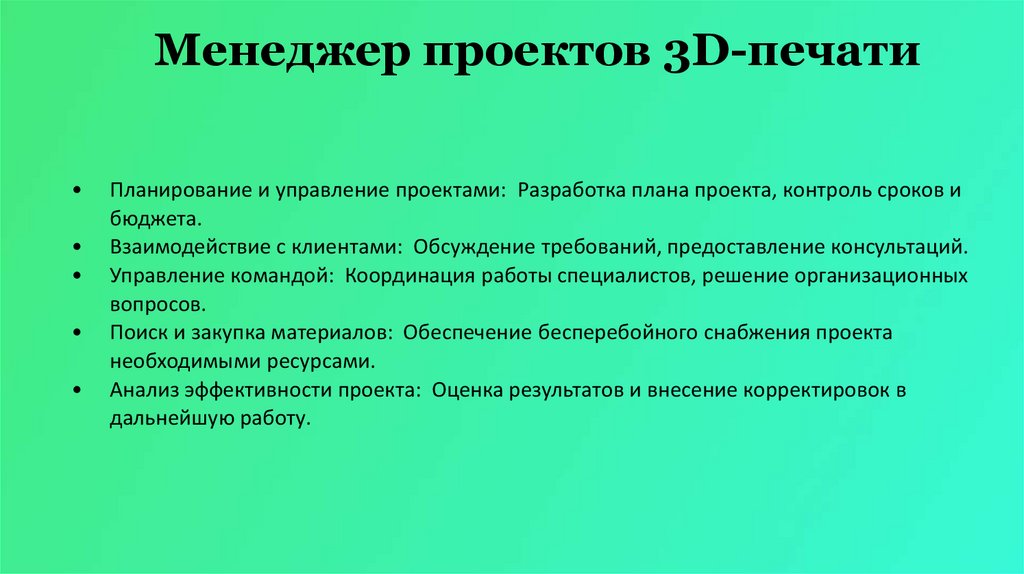 Менеджер проектов 3D-печати

• Планирование и управление проектами: Разработка плана проекта, контроль сроков и бюджета.
• Взаимодействие с клиентами: Обсуждение требований, предоставление консультаций.
• Управление командой: Координация работы специалистов, решение организационных вопросов.
• Поиск и закупка материалов: Обеспечение бесперебойного снабжения проекта необходимыми ресурсами.
• Анализ эффективности проекта: Оценка результатов и внесение корректировок в дальнейшую работу.